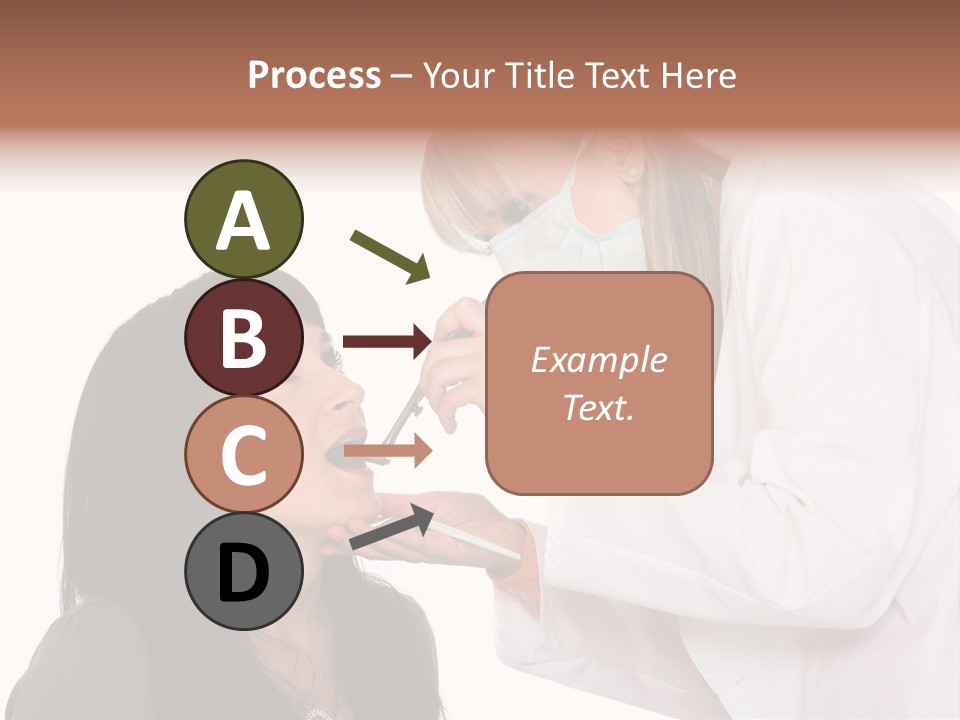 Process – Your Title Text Here

A

B

C

D

Example Text.